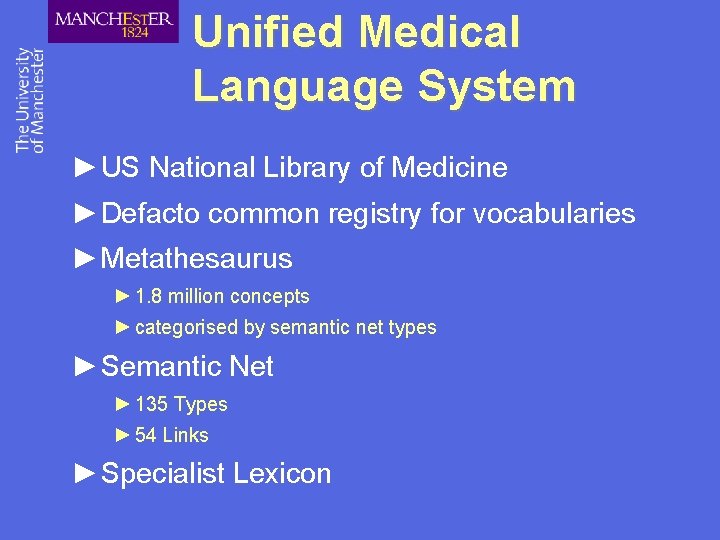 MANCHESTER
1824

The University of Manchester

Unified Medical Language System

►US National Library of Medicine

►Defacto common registry for vocabularies

►Metathesaurus

►1.8 million concepts

►categorised by semantic net types

►Semantic Net

►135 Types

►54 Links

►Specialist Lexicon